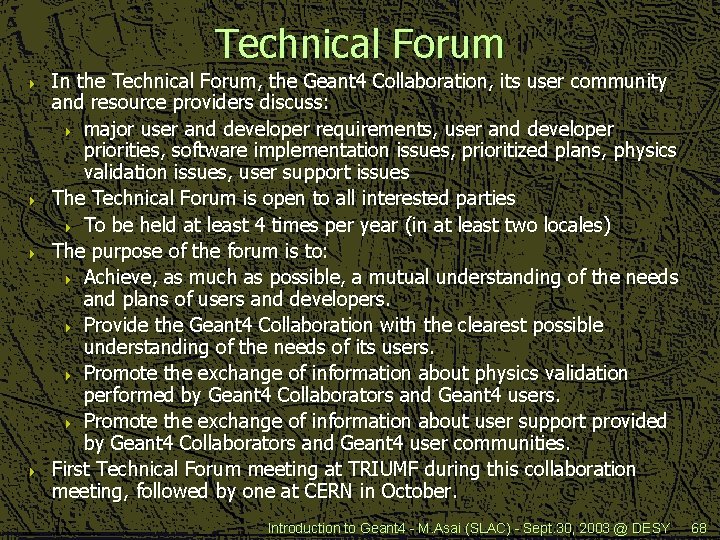 Technical Forum

In the Technical Forum, the Geant4 Collaboration, its user community and resource providers discuss:

major user and developer requirements, user and developer priorities, software implementation issues, prioritized plans, physics validation issues, user support issues

The Technical Forum is open to all interested parties

To be held at least 4 times per year (in at least two locales)

The purpose of the forum is to:

Achieve, as much as possible, a mutual understanding of the needs and plans of users and developers.

Provide the Geant4 Collaboration with the clearest possible understanding of the needs of its users.

Promote the exchange of information about physics validation performed by Geant4 Collaborators and Geant4 users.

Promote the exchange of information about user support provided by Geant4 Collaborators and Geant4 user communities.

First Technical Forum meeting at TRIUMF during this collaboration meeting, followed by one at CERN in October.

Introduction to Geant4 - M.Asai (SLAC) - Sept.30, 2003 @ DESY 68